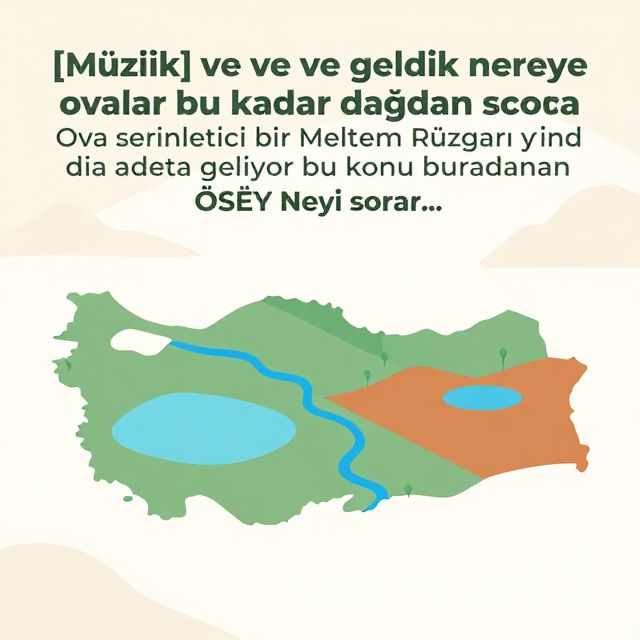 [Müziik] ve ve ve geldik nereye ovalar bu kadar dağdan scoca

Ova serinletici bir Meltem Rüzgarı yind dia adeta geliyor bu konu buradanan

ÖSËY Neyi sorar...